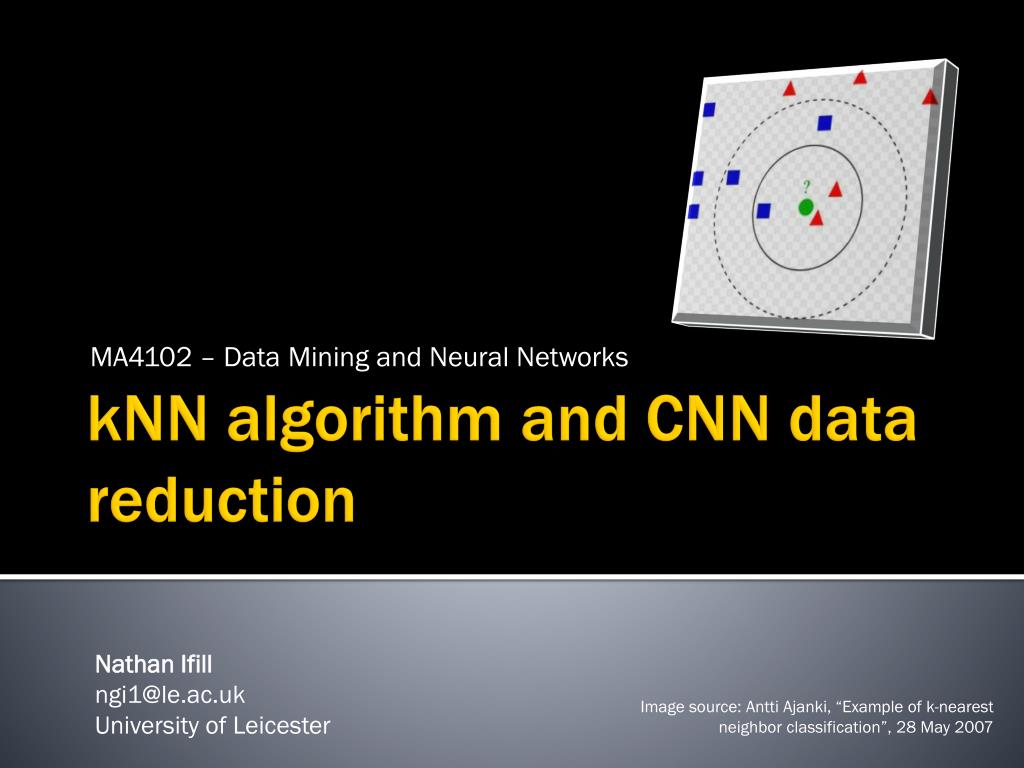 ?

MA4102 – Data Mining and Neural Networks

kNN algorithm and CNN data reduction

Nathan Ifill
ngi1@le.ac.uk
University of Leicester

Image source: Antti Ajanki, “Example of k-nearest neighbor classification”, 28 May 2007